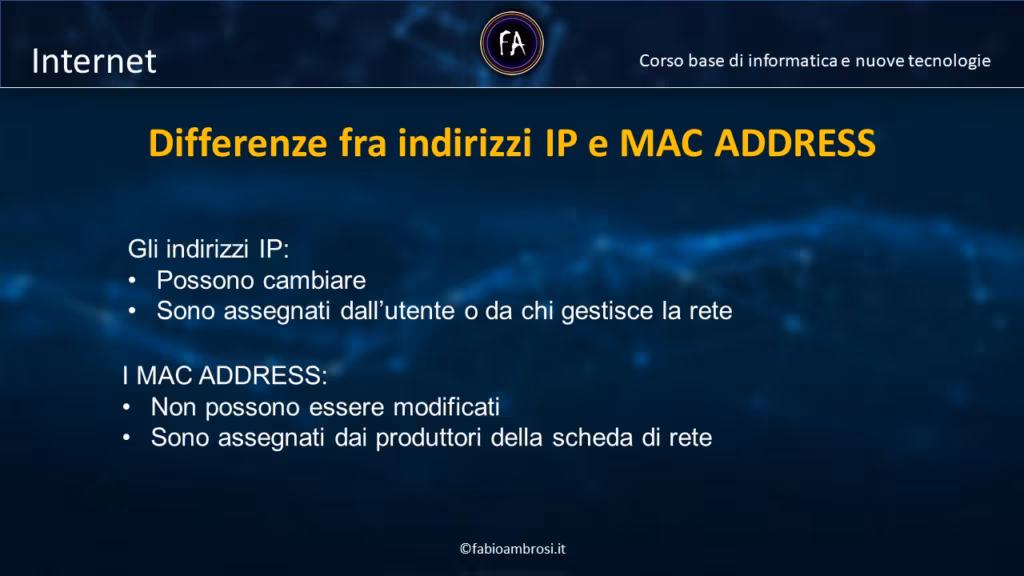 Internet

FA

Corso base di informatica e nuove tecnologie

Differenze fra indirizzi IP e MAC ADDRESS

Gli indirizzi IP:
• Possono cambiare
• Sono assegnati dall'utente o da chi gestisce la rete

I MAC ADDRESS:
• Non possono essere modificati
• Sono assegnati dai produttori della scheda di rete

©fabioambrosi.it